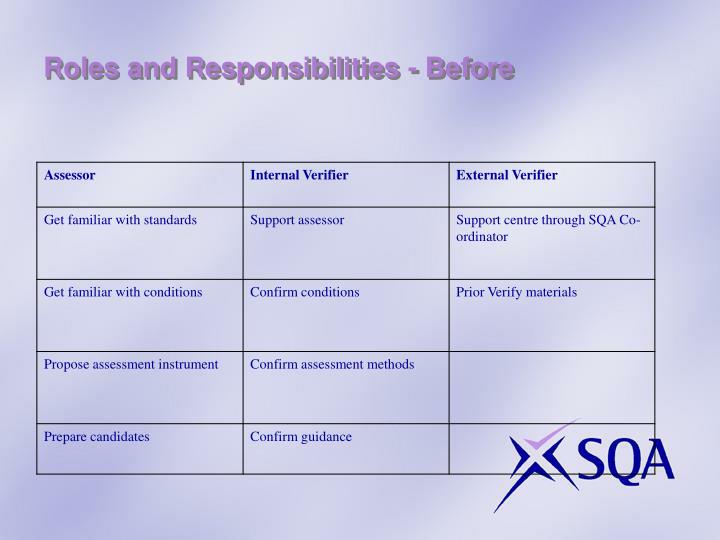 Roles and Responsibilities - Before

| Assessor | Internal Verifier | External Verifier |
|---|---|---|
| Get familiar with standards | Support assessor | Support centre through SQA Co-ordinator |
| Get familiar with conditions | Confirm conditions | Prior Verify materials |
| Propose assessment instrument | Confirm assessment methods | |
| Prepare candidates | Confirm guidance | |

SQA